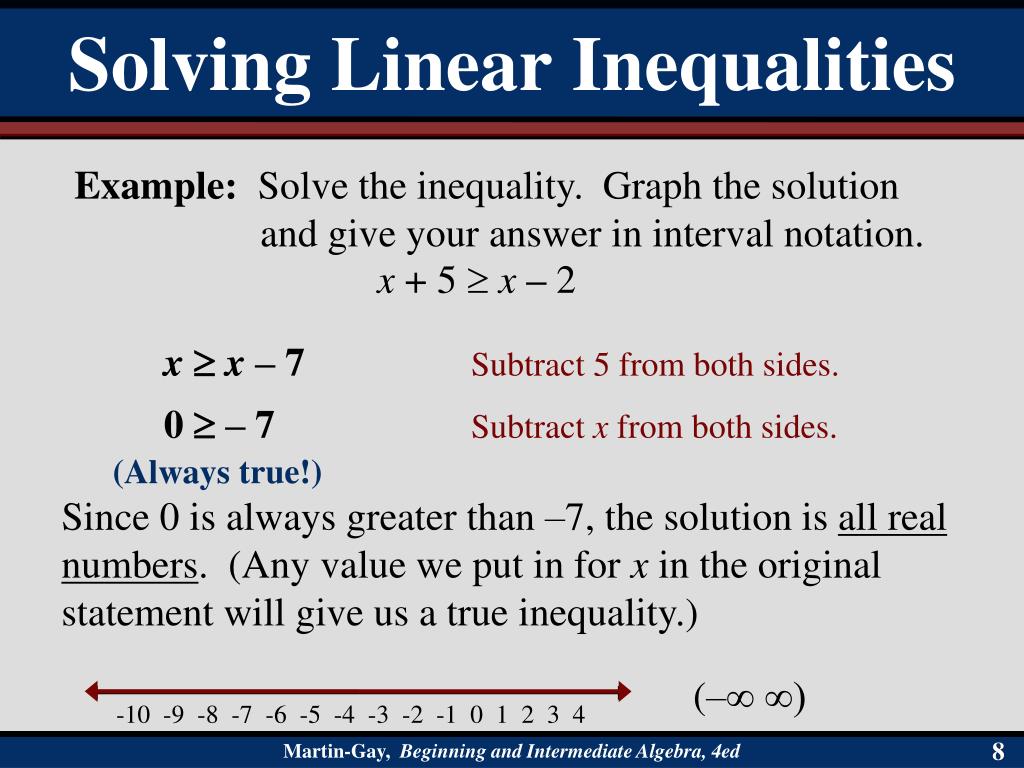 Solving Linear Inequalities

Example: Solve the inequality. Graph the solution and give your answer in interval notation.

$x + 5 \geq x - 2$

$x \geq x - 7$ Subtract 5 from both sides.

$0 \geq -7$ Subtract $x$ from both sides.

(Always true!)

Since 0 is always greater than –7, the solution is all real numbers. (Any value we put in for $x$ in the original statement will give us a true inequality.)

-10 -9 -8 -7 -6 -5 -4 -3 -2 -1 0 1 2 3 4

$(-\infty\ \infty)$

Martin-Gay, Beginning and Intermediate Algebra, 4ed

8